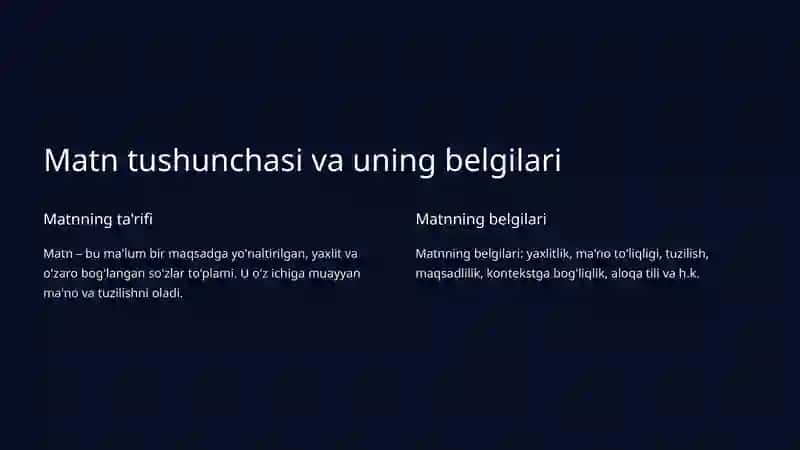 Matn tushunchasi va uning belgilari

Matnning ta'rifi

Matn – bu ma'lum bir maqsadga yo'naltirilgan, yaxlit va o'zaro bog'langan so'zlar to'plami. U o'z ichiga muayyan ma'no va tuzilishni oladi.

Matnning belgilari

Matnning belgilari: yaxlitlik, ma'no to'liqligi, tuzilish, maqsadlilik, kontekstga bog'liqlik, aloqa tili va h.k.